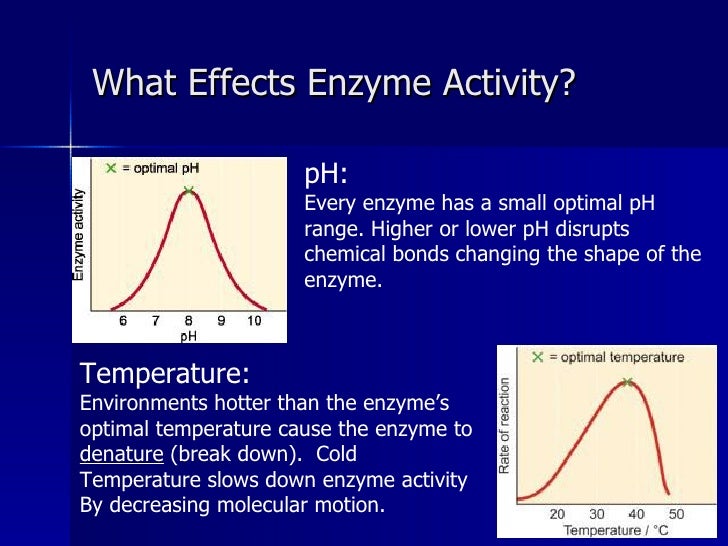 What Effects Enzyme Activity?

X = optimal pH

Enzyme activity

6 7 8 9 10
pH

pH:
Every enzyme has a small optimal pH range. Higher or lower pH disrupts chemical bonds changing the shape of the enzyme.

Temperature:
Environments hotter than the enzyme's optimal temperature cause the enzyme to denature (break down). Cold Temperature slows down enzyme activity By decreasing molecular motion.

X = optimal temperature

Rate of reaction

20 30 40 50
Temperature / °C